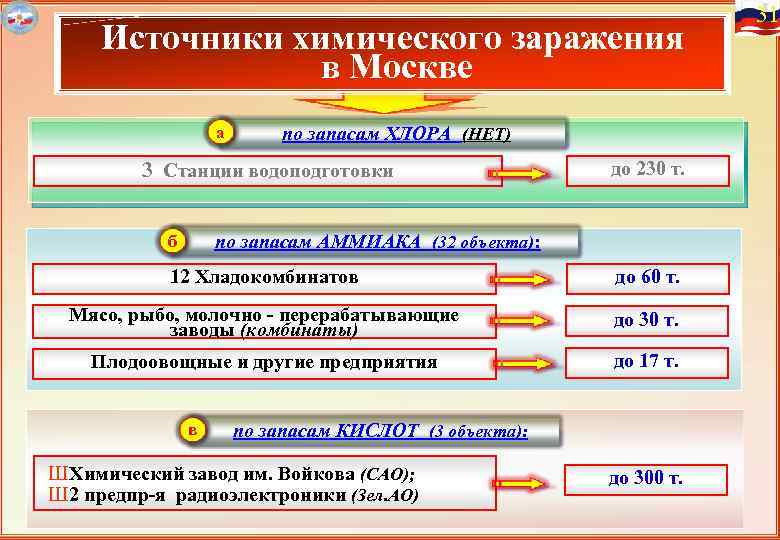 31

Источники химического заражения в Москве

а по запасам ХЛОРА (НЕТ)

3 Станции водоподготовки

до 230 т.

б по запасам АММИАКА (32 объекта):

12 Хладокомбинатов

до 60 т.

Мясо, рыбо, молочно - перерабатывающие заводы (комбинаты)

до 30 т.

Плодоовощные и другие предприятия

до 17 т.

в по запасам КИСЛОТ (3 объекта):

ШХимический завод им. Войкова (САО);
Ш2 предпр-я радиоэлектроники (Зел.АО)

до 300 т.